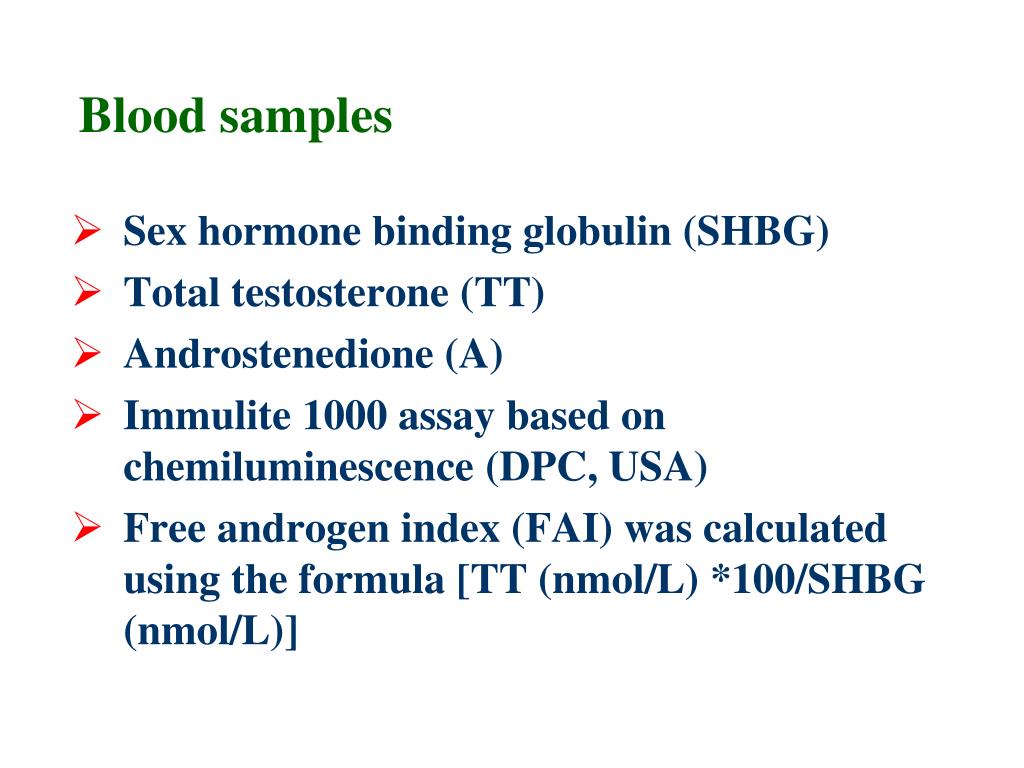 Blood samples

➢ Sex hormone binding globulin (SHBG)
➢ Total testosterone (TT)
➢ Androstenedione (A)
➢ Immulite 1000 assay based on chemiluminescence (DPC, USA)
➢ Free androgen index (FAI) was calculated using the formula [TT (nmol/L) *100/SHBG (nmol/L)]